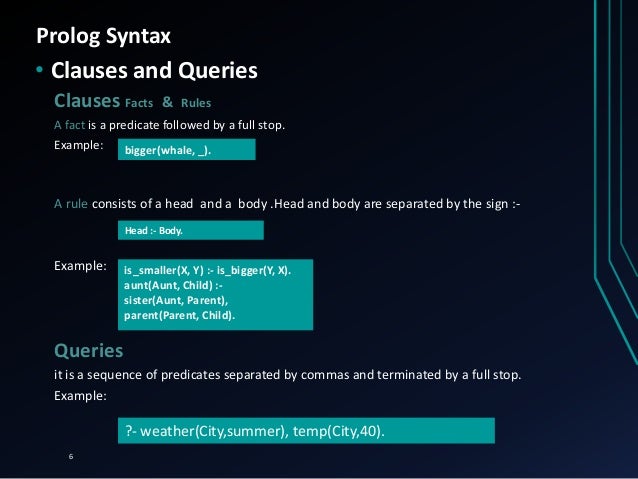 Prolog Syntax

• Clauses and Queries

Clauses Facts & Rules

A fact is a predicate followed by a full stop.

Example: bigger(whale, _).

A rule consists of a head and a body .Head and body are separated by the sign :-

Head :- Body.

Example: is_smaller(X, Y) :- is_bigger(Y, X).
aunt(Aunt, Child) :-
sister(Aunt, Parent),
parent(Parent, Child).

Queries

it is a sequence of predicates separated by commas and terminated by a full stop.

Example:

?- weather(City,summer), temp(City,40).

6